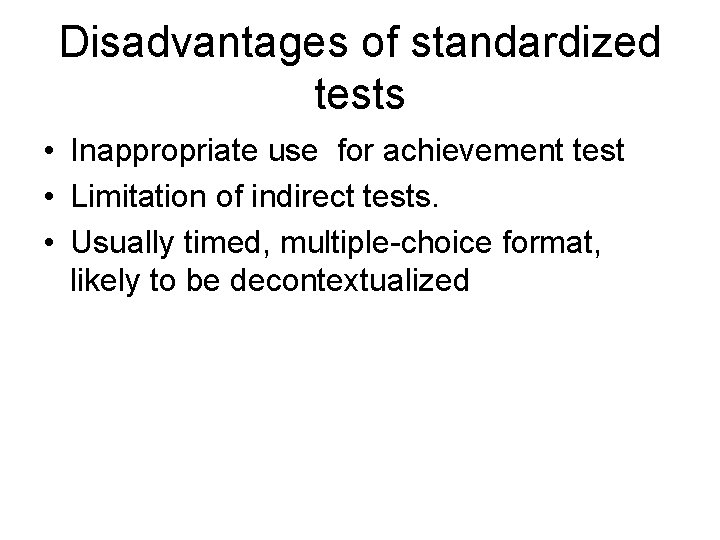 Disadvantages of standardized tests

• Inappropriate use for achievement test
• Limitation of indirect tests.
• Usually timed, multiple-choice format, likely to be decontextualized